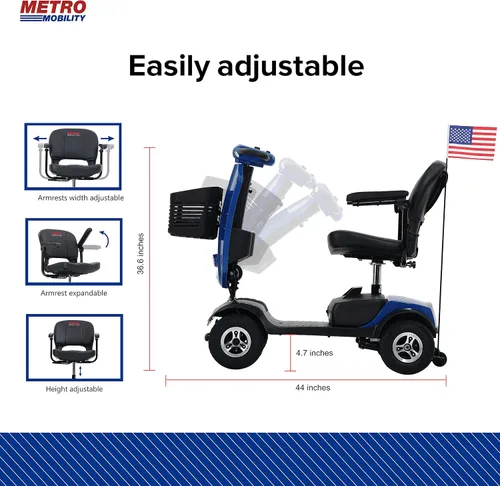 METRO
MOBILITY

Easily adjustable

Armrests width adjustable

Armrest expandable

Height adjustable

36.6 inches

4.7 inches

44 inches